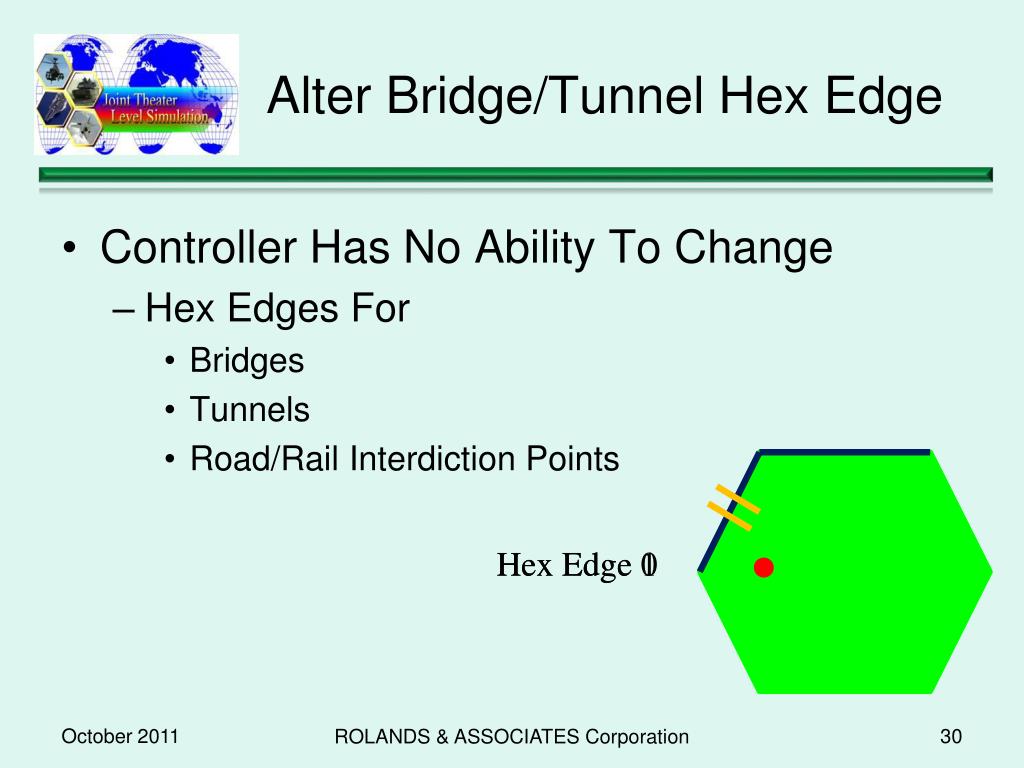 Joint Theater Level Simulation

Alter Bridge/Tunnel Hex Edge

• Controller Has No Ability To Change
– Hex Edges For
• Bridges
• Tunnels
• Road/Rail Interdiction Points

Hex Edge 0

October 2011

ROLANDS & ASSOCIATES Corporation

30